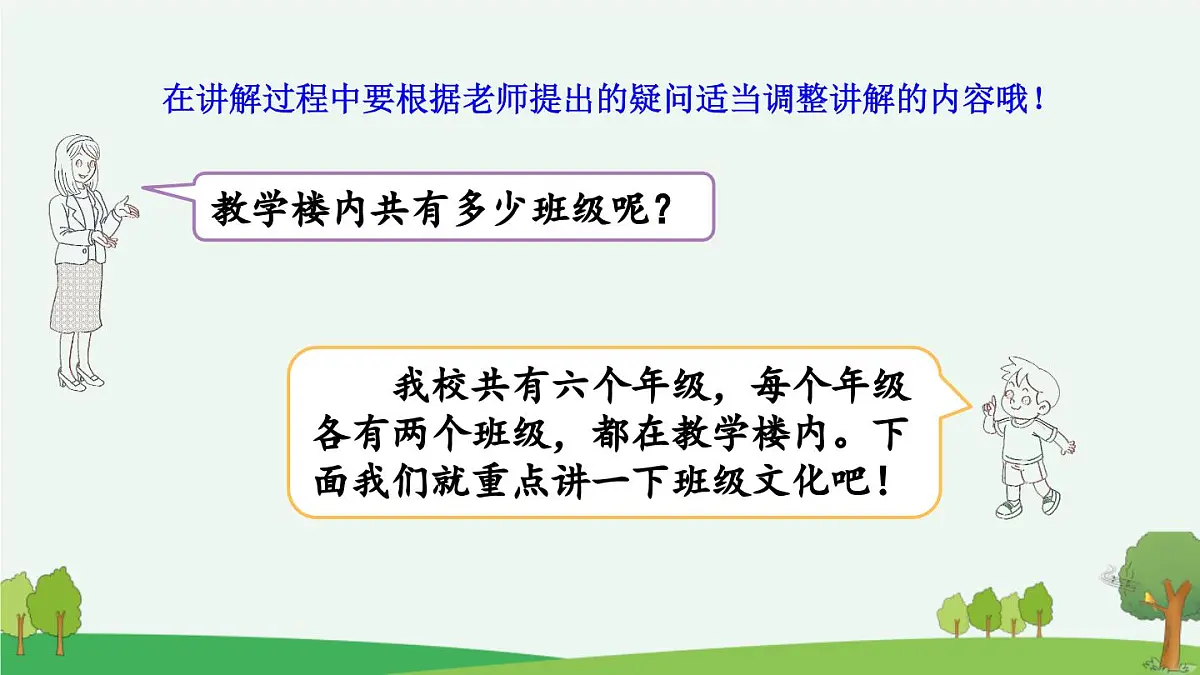 在讲解过程中要根据老师提出的疑问适当调整讲解的内容哦！

教学楼内共有多少班级呢？

我校共有六个年级，每个年级各有两个班级，都在教学楼内。下面我们就重点讲一下班级文化吧！